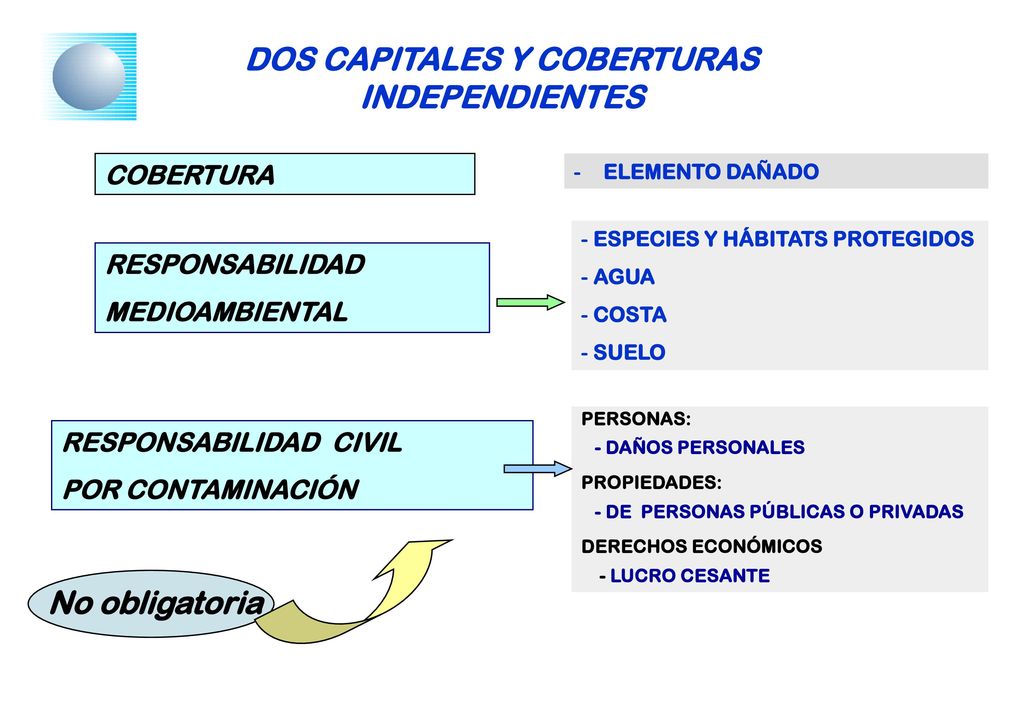 DOS CAPITALES Y COBERTURAS INDEPENDIENTES

COBERTURA

- ELEMENTO DAÑADO

RESPONSABILIDAD MEDIOAMBIENTAL

- ESPECIES Y HÁBITATS PROTEGIDOS
- AGUA
- COSTA
- SUELO

RESPONSABILIDAD CIVIL POR CONTAMINACIÓN

PERSONAS:
- DAÑOS PERSONALES
PROPIEDADES:
- DE PERSONAS PÚBLICAS O PRIVADAS
DERECHOS ECONÓMICOS
- LUCRO CESANTE

No obligatoria